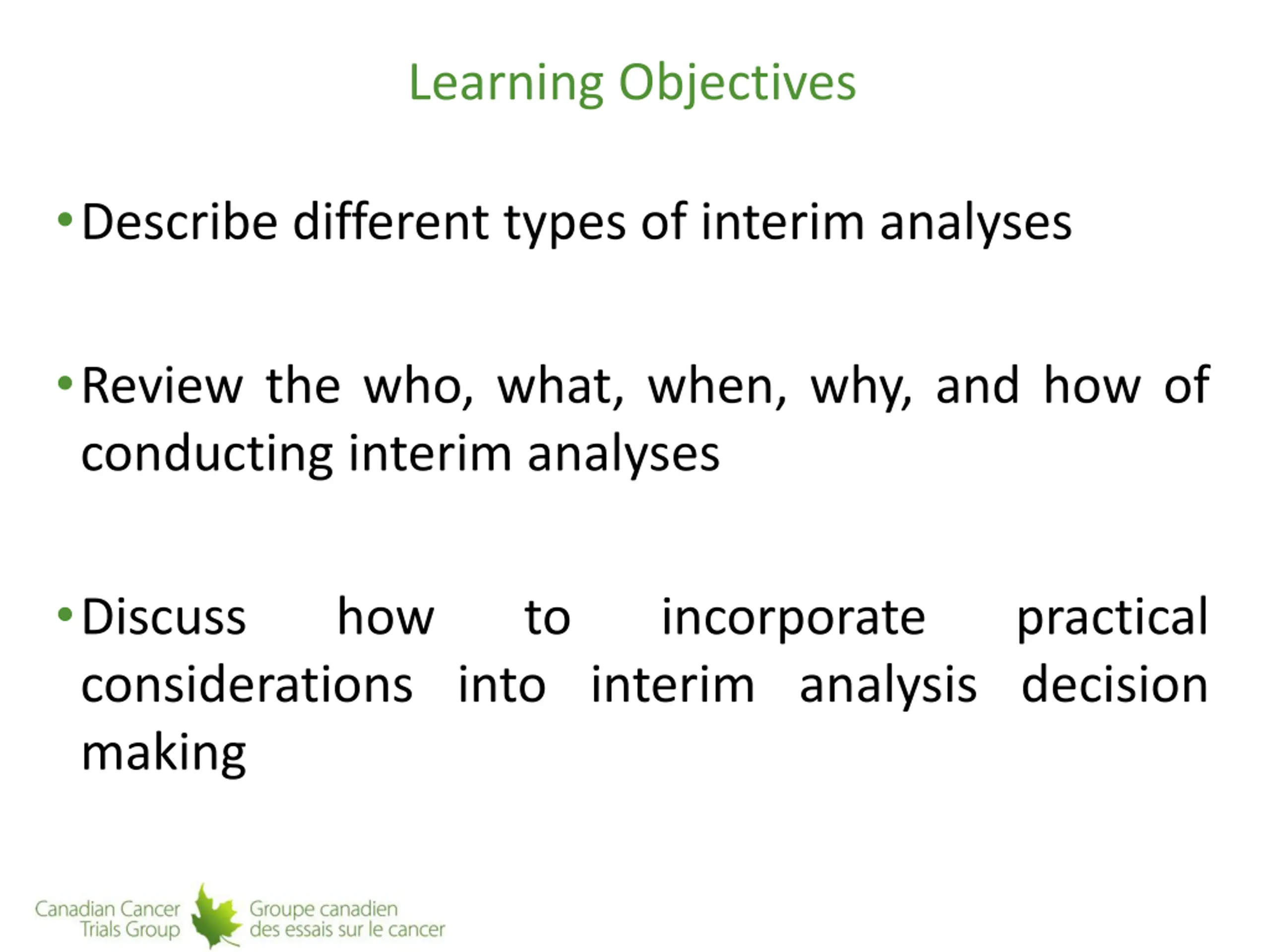 Learning Objectives

• Describe different types of interim analyses

• Review the who, what, when, why, and how of conducting interim analyses

• Discuss how to incorporate practical considerations into interim analysis decision making

Canadian Cancer Trials Group

Groupe canadien des essais sur le cancer